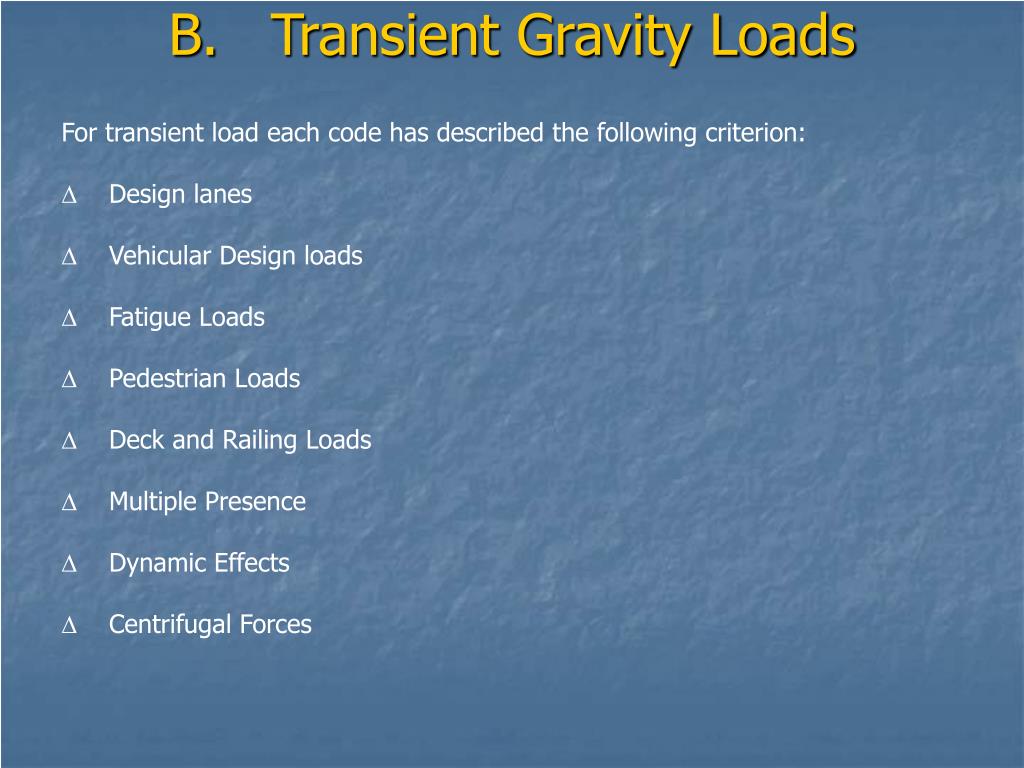 B. Transient Gravity Loads

For transient load each code has described the following criterion:

∆ Design lanes

∆ Vehicular Design loads

∆ Fatigue Loads

∆ Pedestrian Loads

∆ Deck and Railing Loads

∆ Multiple Presence

∆ Dynamic Effects

∆ Centrifugal Forces